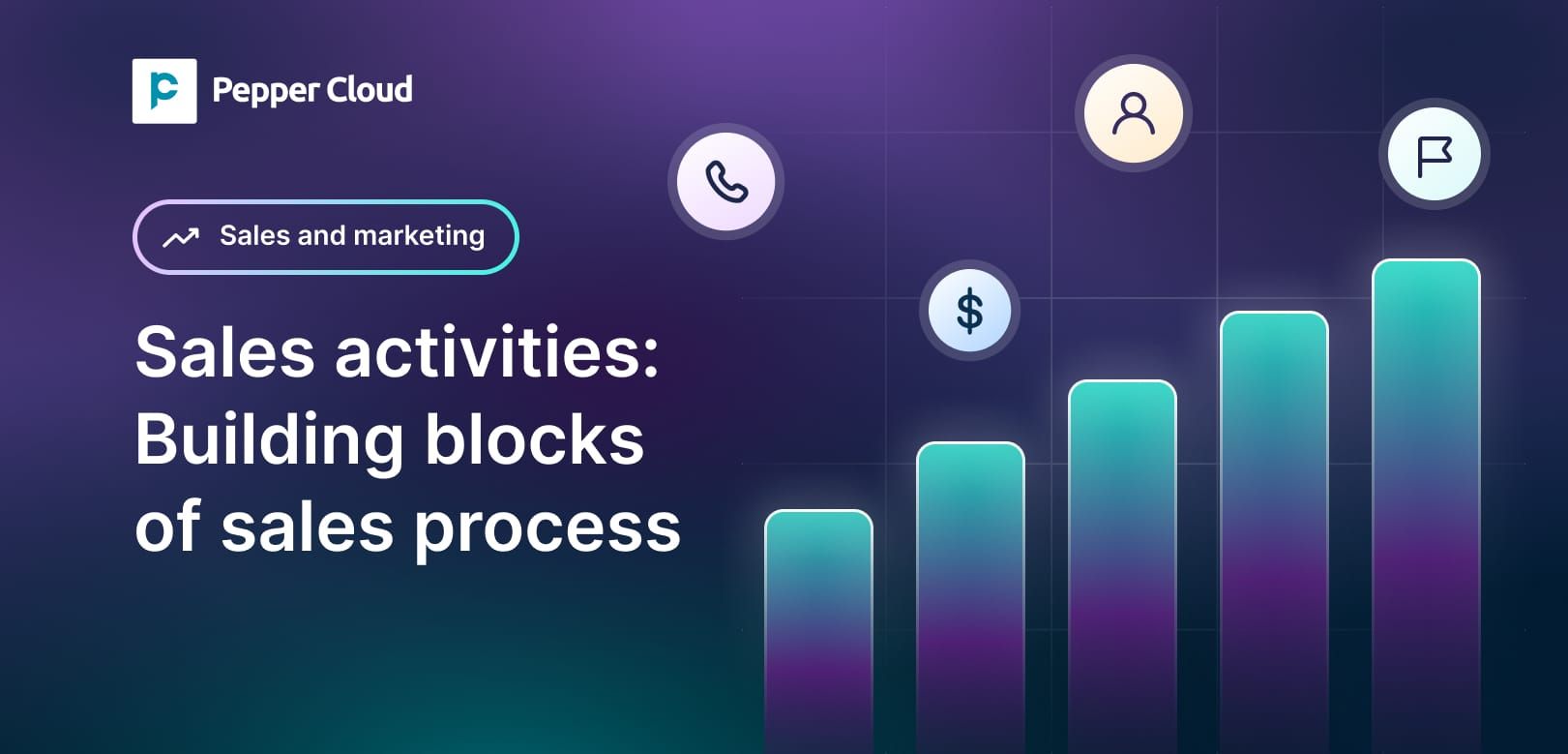 Pepper Cloud

Sales and marketing

Sales activities: Building blocks of sales process

$